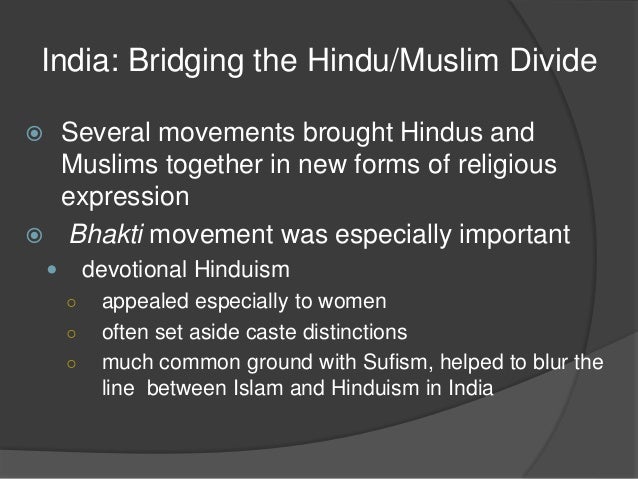 India: Bridging the Hindu/Muslim Divide

Several movements brought Hindus and Muslims together in new forms of religious expression

Bhakti movement was especially important

devotional Hinduism

appealed especially to women

often set aside caste distinctions

much common ground with Sufism, helped to blur the line between Islam and Hinduism in India